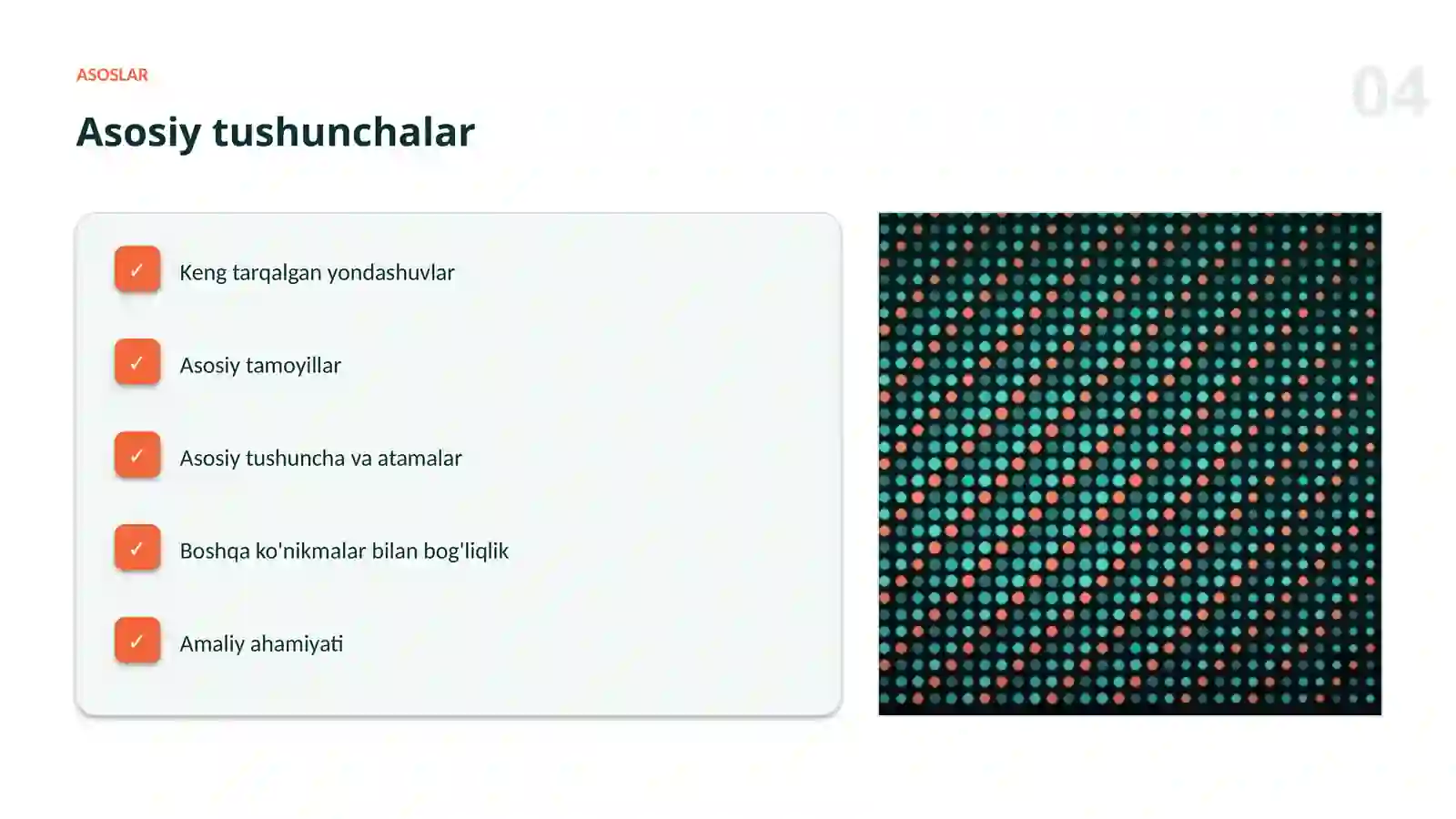 ASOSLAR

04

Asosiy tushunchalar

✓ Keng tarqalgan yondashuvlar

✓ Asosiy tamoyillar

✓ Asosiy tushuncha va atamalar

✓ Boshqa ko'nikmalar bilan bog'liqlik

✓ Amaliy ahamiyati